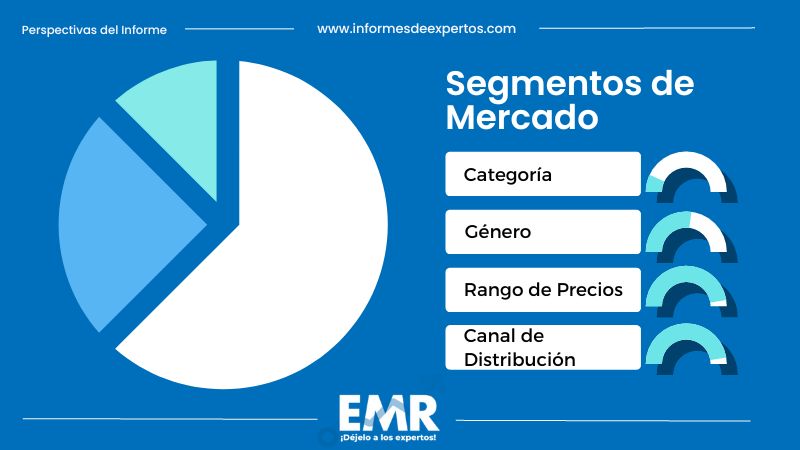 Perspectivas del Informe

www.informesdeexpertos.com

Segmentos de Mercado

Categoría

Género

Rango de Precios

Canal de Distribución

EMR
¡Déjelo a los expertos!